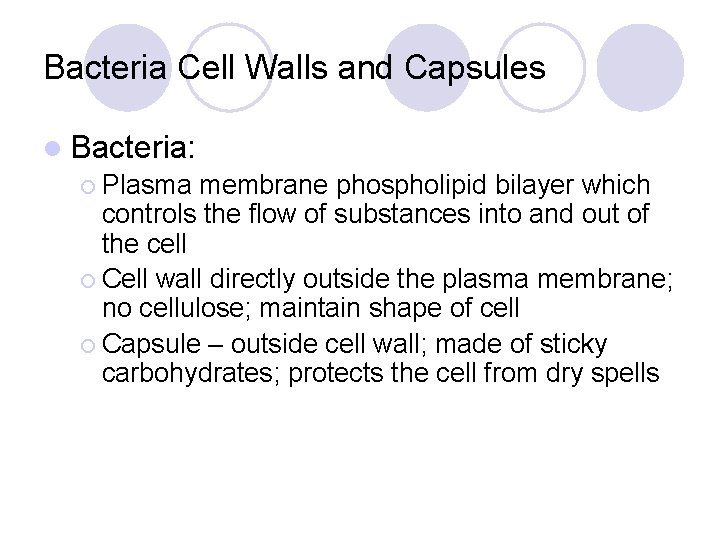 Bacteria Cell Walls and Capsules

Bacteria:

Plasma membrane phospholipid bilayer which controls the flow of substances into and out of the cell

Cell wall directly outside the plasma membrane; no cellulose; maintain shape of cell

Capsule – outside cell wall; made of sticky carbohydrates; protects the cell from dry spells